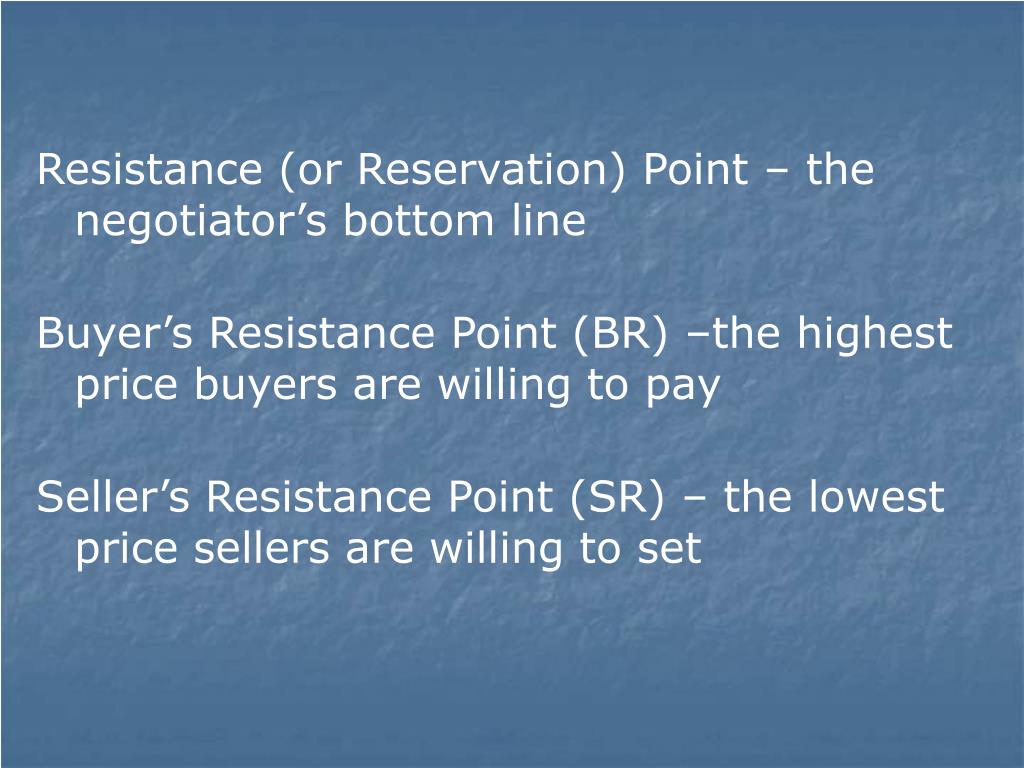 Resistance (or Reservation) Point – the negotiator’s bottom line

Buyer’s Resistance Point (BR) –the highest price buyers are willing to pay

Seller’s Resistance Point (SR) – the lowest price sellers are willing to set